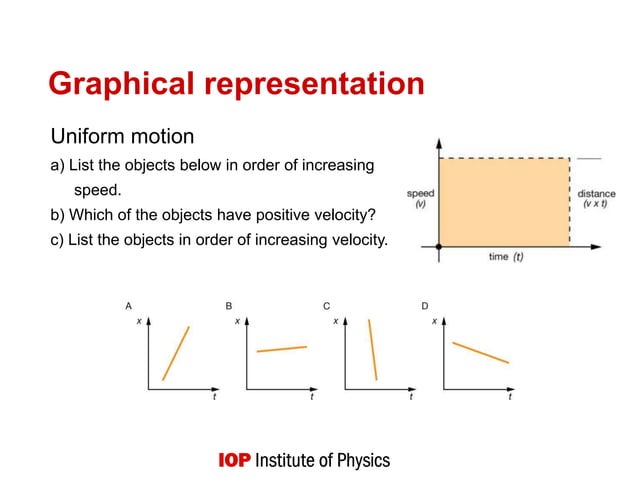 Graphical representation

Uniform motion

a) List the objects below in order of increasing speed.

b) Which of the objects have positive velocity?

c) List the objects in order of increasing velocity.

speed (v)

distance (v x t)

time (t)

A
x
t

B
x
t

C
x
t

D
x
t

IOP Institute of Physics